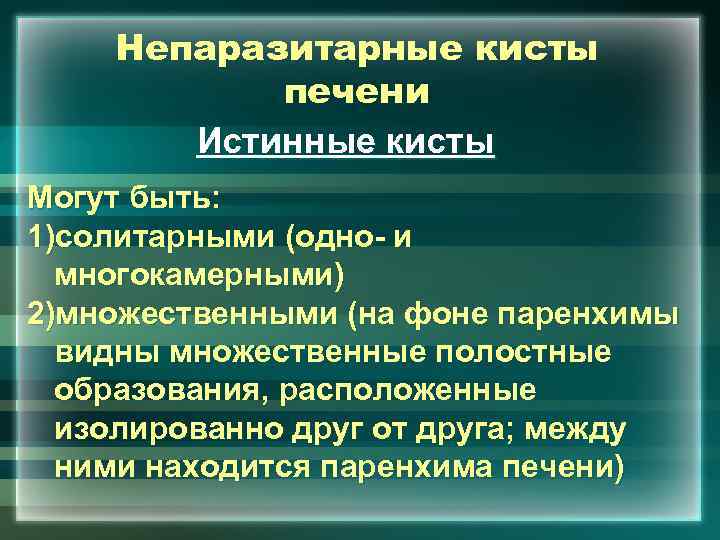 Непаразитарные кисты печени

Истинные кисты

Могут быть:
1)солитарными (одно- и многокамерными)
2)множественными (на фоне паренхимы видны множественные полостные образования, расположенные изолированно друг от друга; между ними находится паренхима печени)